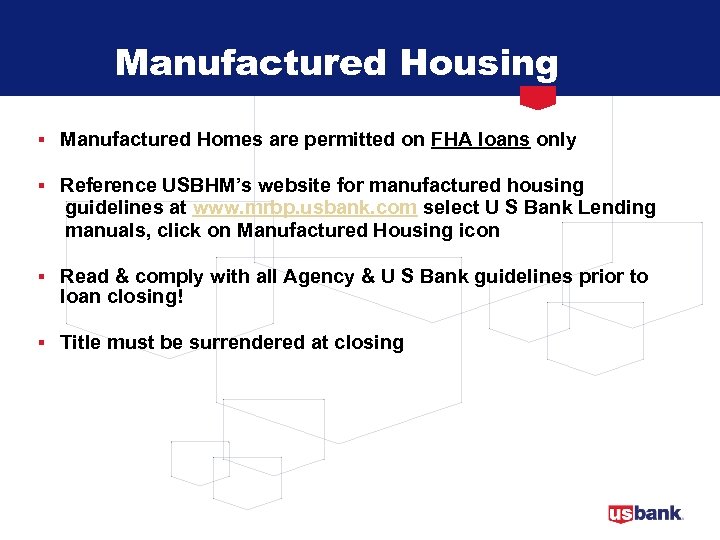 Manufactured Housing

▪ Manufactured Homes are permitted on FHA loans only

▪ Reference USBHM's website for manufactured housing guidelines at www.mrbp.usbank.com select U S Bank Lending manuals, click on Manufactured Housing icon

▪ Read & comply with all Agency & U S Bank guidelines prior to loan closing!

▪ Title must be surrendered at closing

usbank.